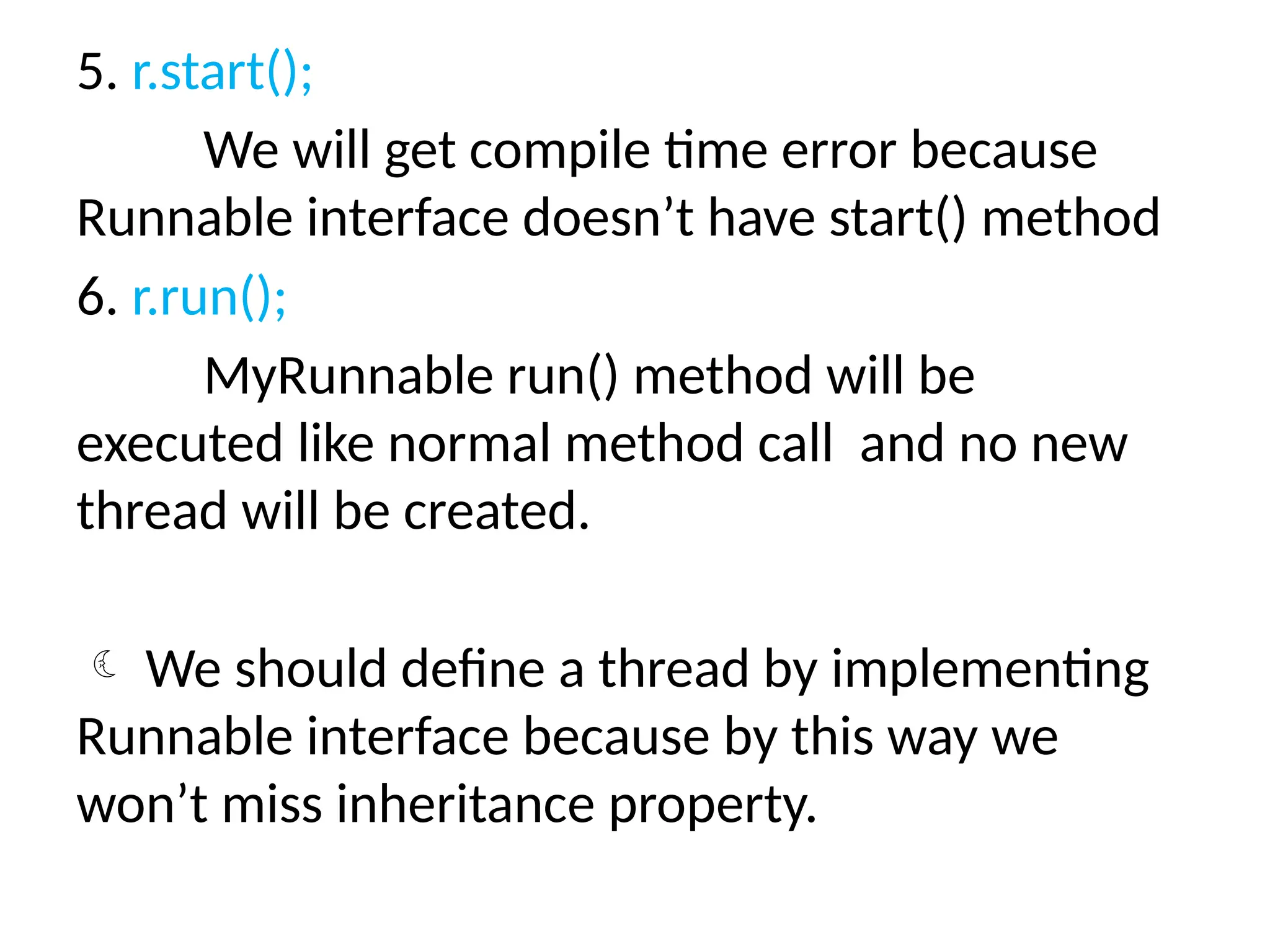 5. r.start();

We will get compile time error because Runnable interface doesn’t have start() method

6. r.run();

MyRunnable run() method will be executed like normal method call and no new thread will be created.

We should define a thread by implementing Runnable interface because by this way we won’t miss inheritance property.